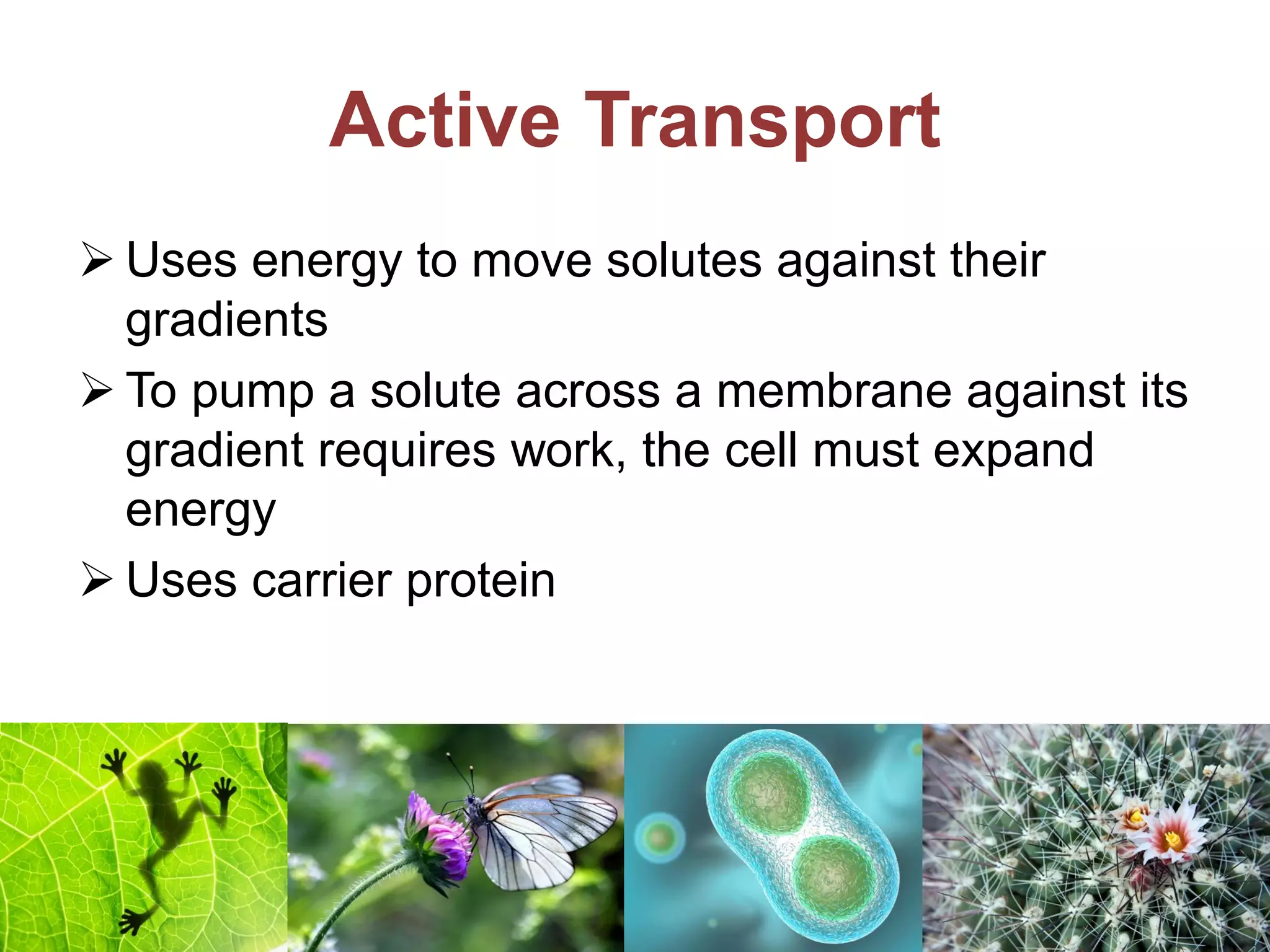 Active Transport

➢ Uses energy to move solutes against their gradients

➢ To pump a solute across a membrane against its gradient requires work, the cell must expand energy

➢ Uses carrier protein